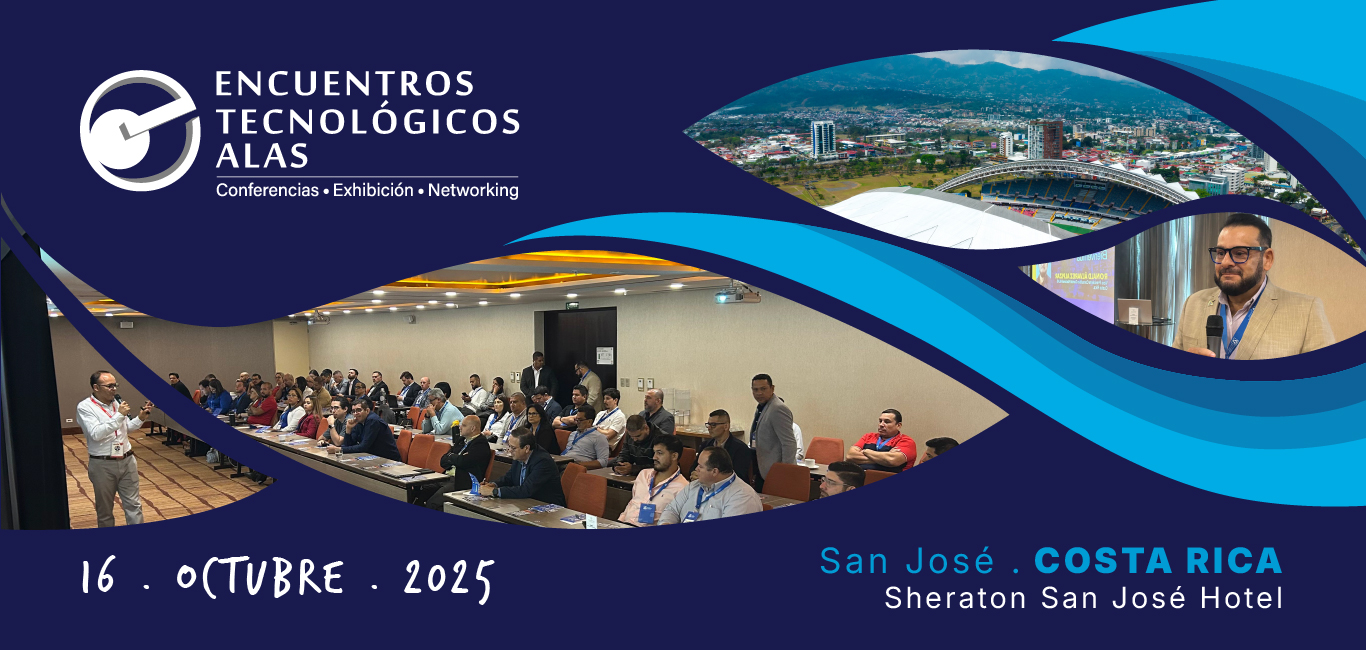 ENCUENTROS TECNOLÓGICOS ALAS
Conferencias • Exhibición • Networking

16 . OCTUBRE . 2025

San José . COSTA RICA
Sheraton San José Hotel